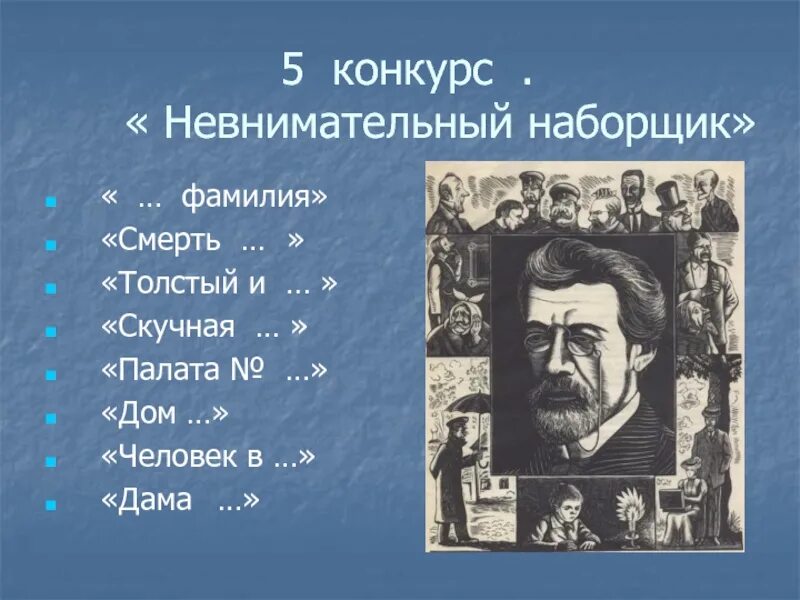 5 конкурс .
« Невнимательный наборщик»

« … фамилия»
«Смерть … »
«Толстый и … »
«Скучная … »
«Палата № …»
«Дом …»
«Человек в …»
«Дама …»